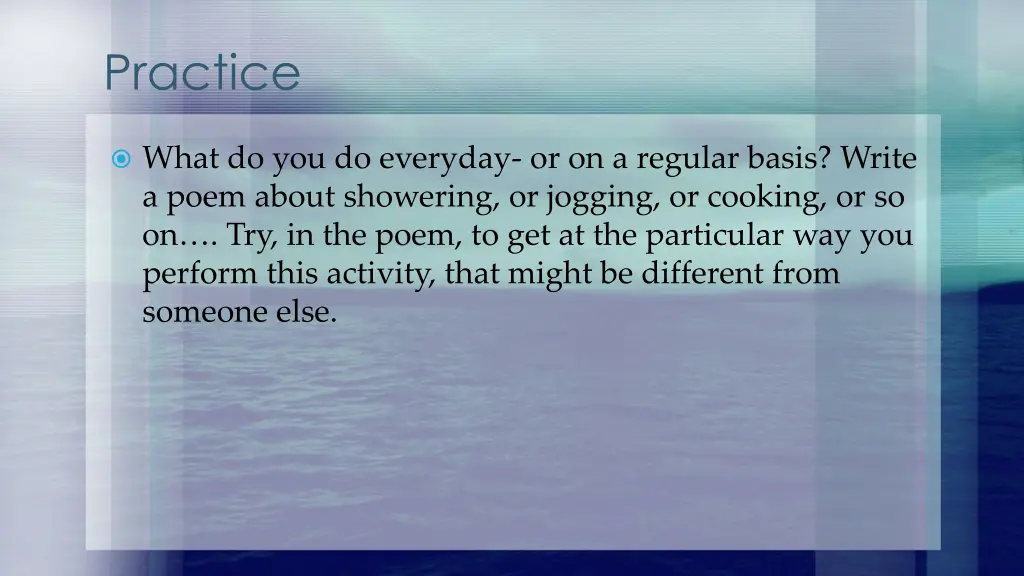 Practice

What do you do everyday- or on a regular basis? Write a poem about showering, or jogging, or cooking, or so on…. Try, in the poem, to get at the particular way you perform this activity, that might be different from someone else.